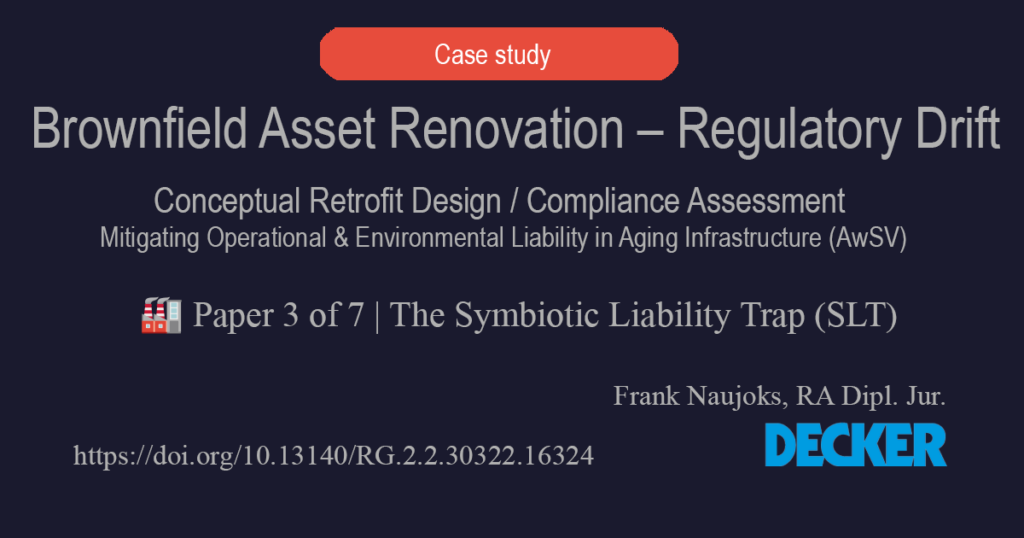 Case study

Brownfield Asset Renovation – Regulatory Drift

Conceptual Retrofit Design / Compliance Assessment
Mitigating Operational & Environmental Liability in Aging Infrastructure (AwSV)

🏭 Paper 3 of 7 | The Symbiotic Liability Trap (SLT)

Frank Naujoks, RA Dipl. Jur.

https://doi.org/10.13140/RG.2.2.30322.16324

DECKER